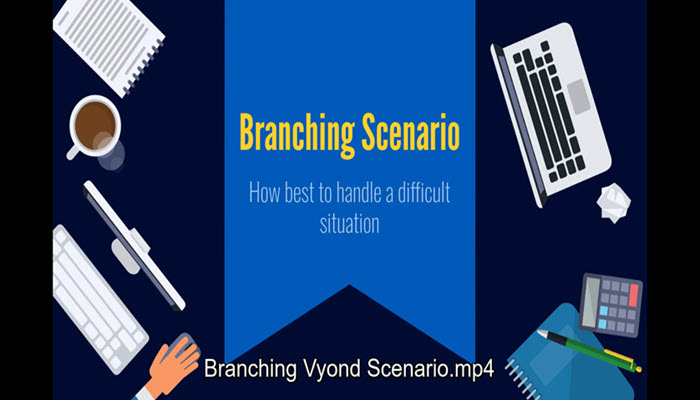 Branching Scenario

How best to handle a difficult situation

Branching Vyond Scenario.mp4